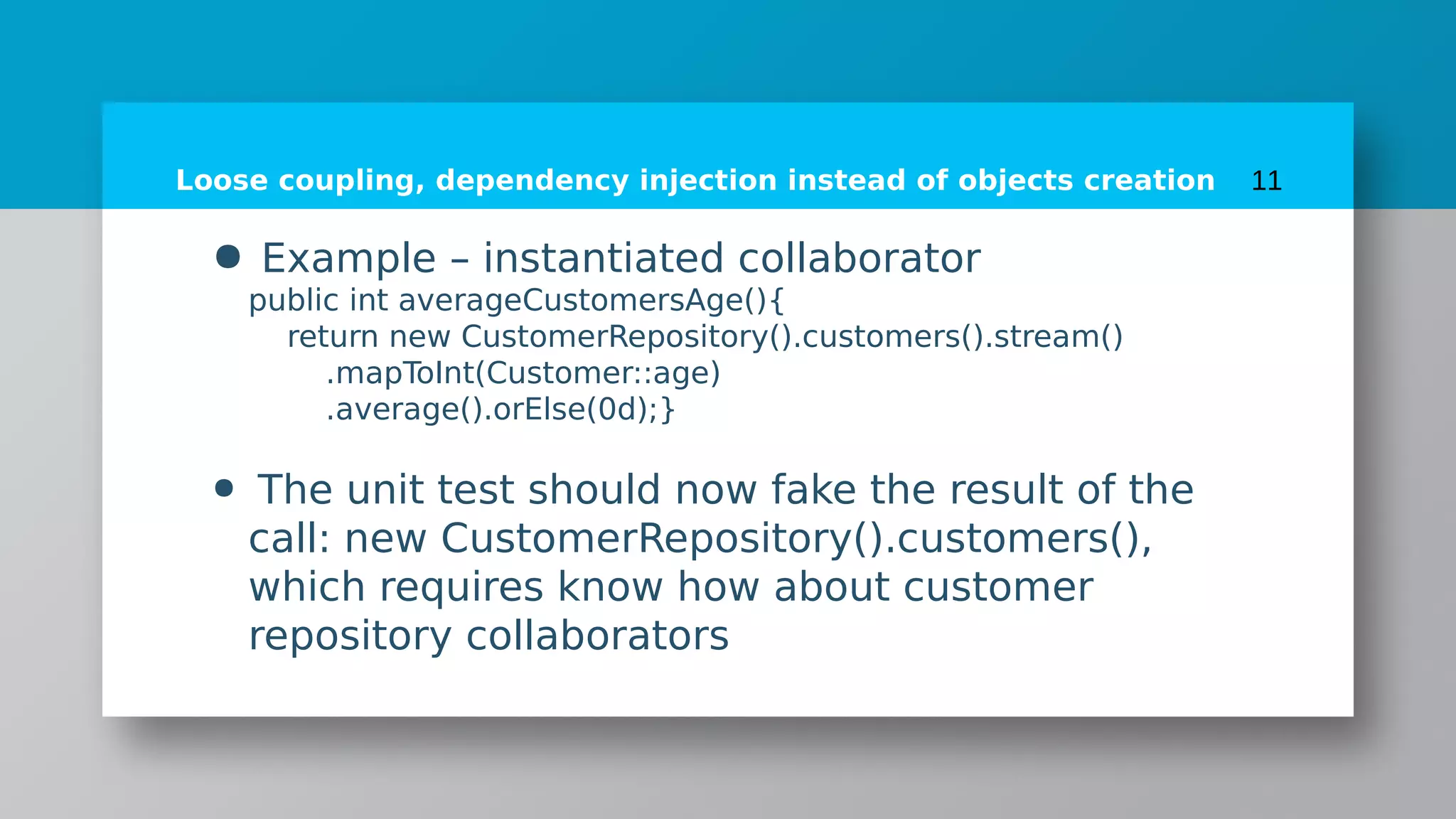 Loose coupling, dependency injection instead of objects creation 11

● Example – instantiated collaborator
public int averageCustomersAge(){
return new CustomerRepository().customers().stream()
.mapToInt(Customer::age)
.average().orElse(0d);}

● The unit test should now fake the result of the call: new CustomerRepository().customers(), which requires know how about customer repository collaborators